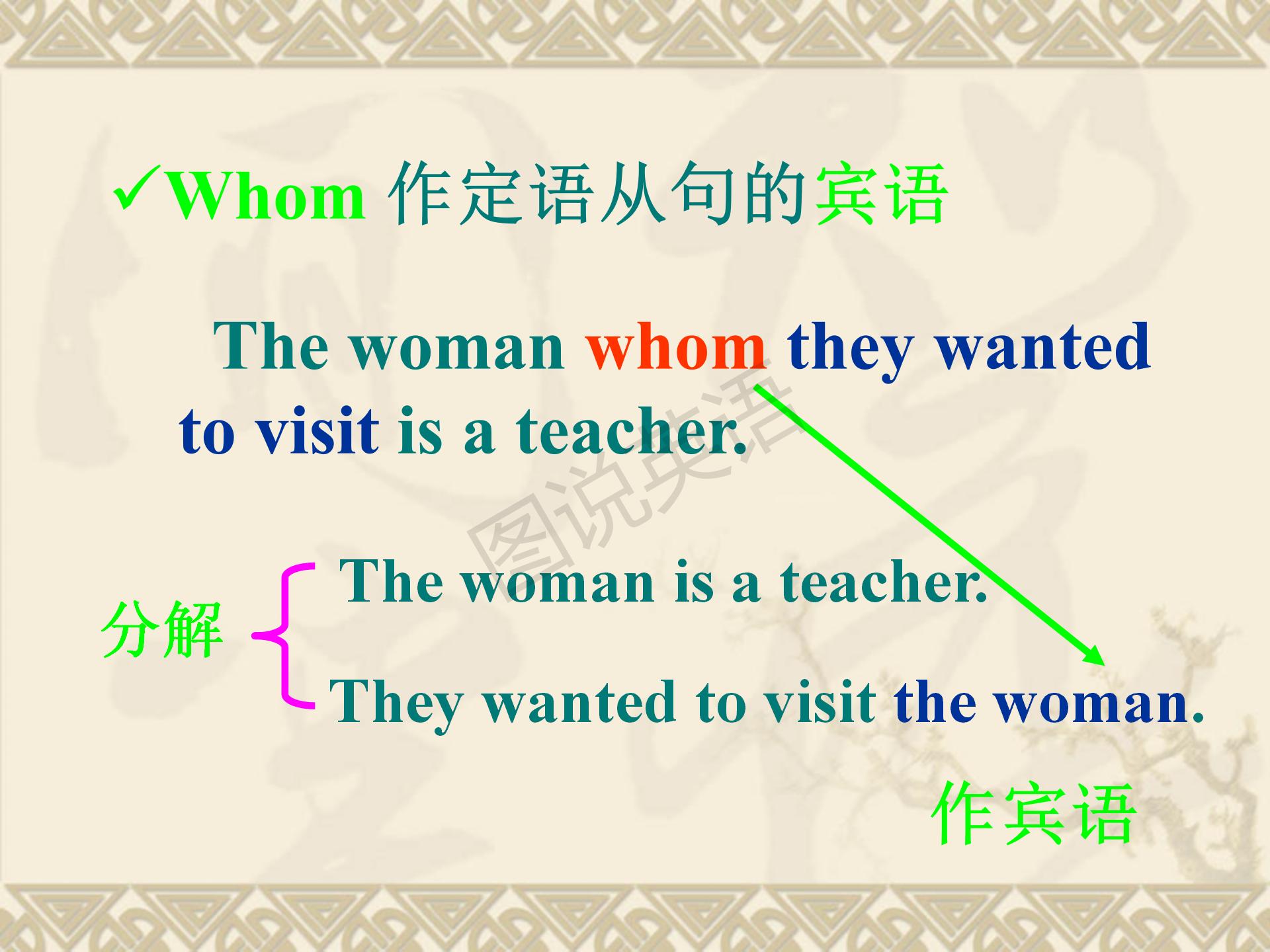 ✓Whom 作定语从句的宾语

The woman whom they wanted to visit is a teacher.

图说英语

分解 The woman is a teacher.

They wanted to visit the woman.

作宾语